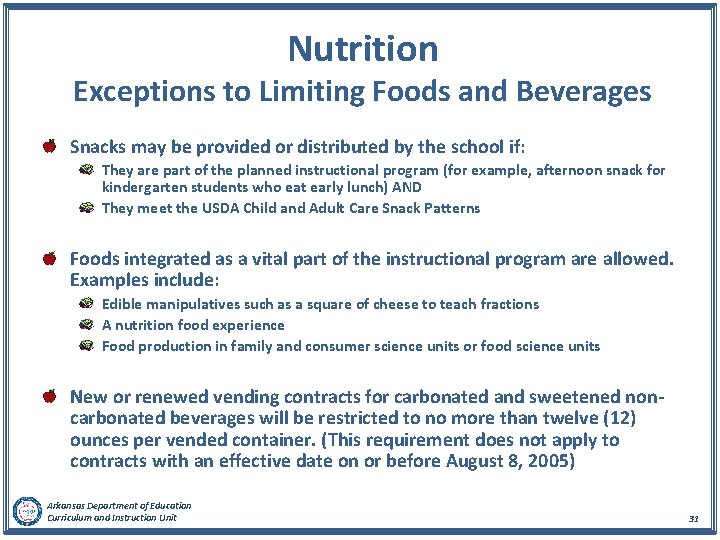 Nutrition
Exceptions to Limiting Foods and Beverages

Snacks may be provided or distributed by the school if:
They are part of the planned instructional program (for example, afternoon snack for kindergarten students who eat early lunch) AND
They meet the USDA Child and Adult Care Snack Patterns

Foods integrated as a vital part of the instructional program are allowed. Examples include:
Edible manipulatives such as a square of cheese to teach fractions
A nutrition food experience
Food production in family and consumer science units or food science units

New or renewed vending contracts for carbonated and sweetened non-carbonated beverages will be restricted to no more than twelve (12) ounces per vended container. (This requirement does not apply to contracts with an effective date on or before August 8, 2005)

Arkansas Department of Education
Curriculum and Instruction Unit

31